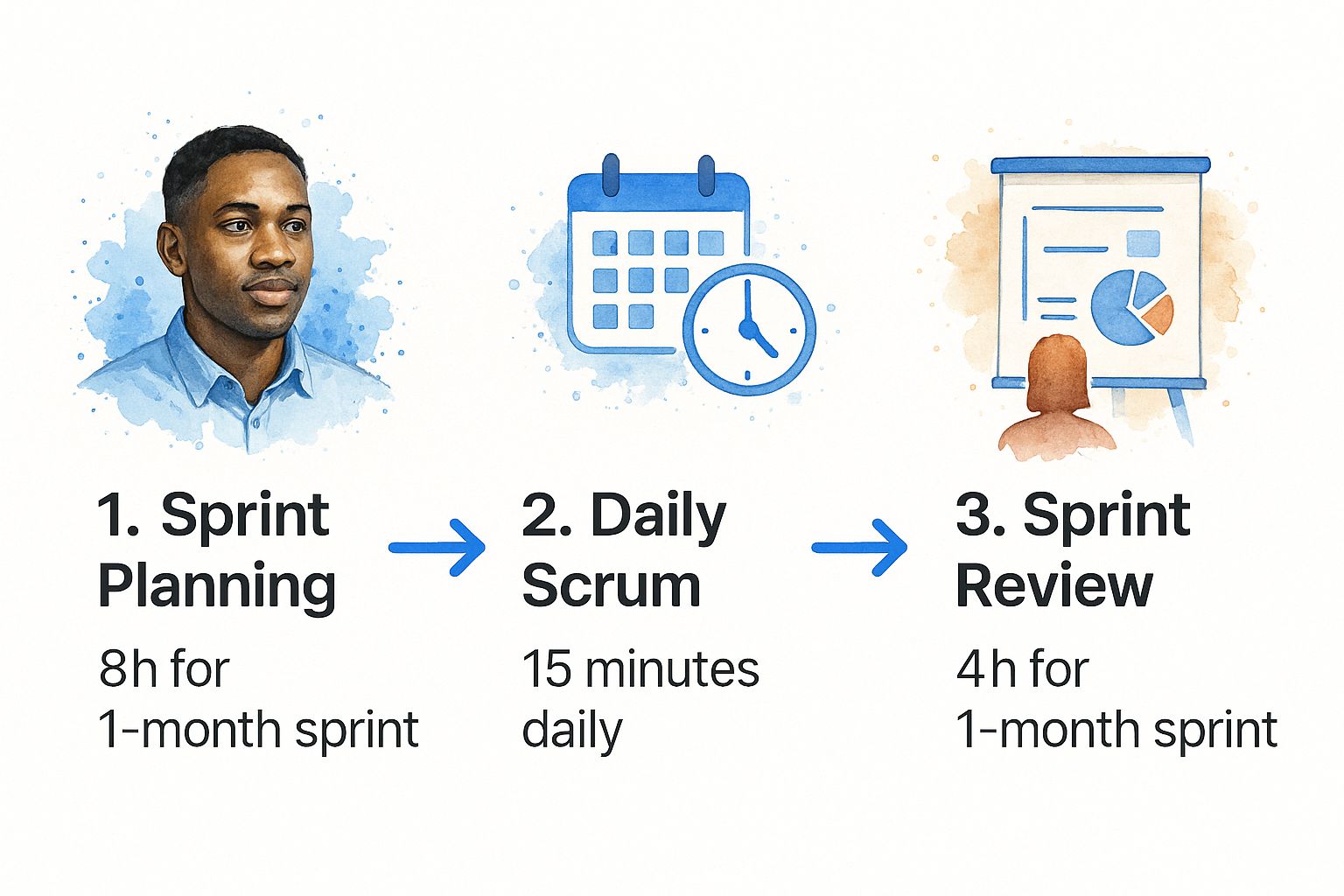 1. Sprint Planning

8h for 1-month sprint

2. Daily Scrum

15 minutes daily

3. Sprint Review

4h for 1-month sprint